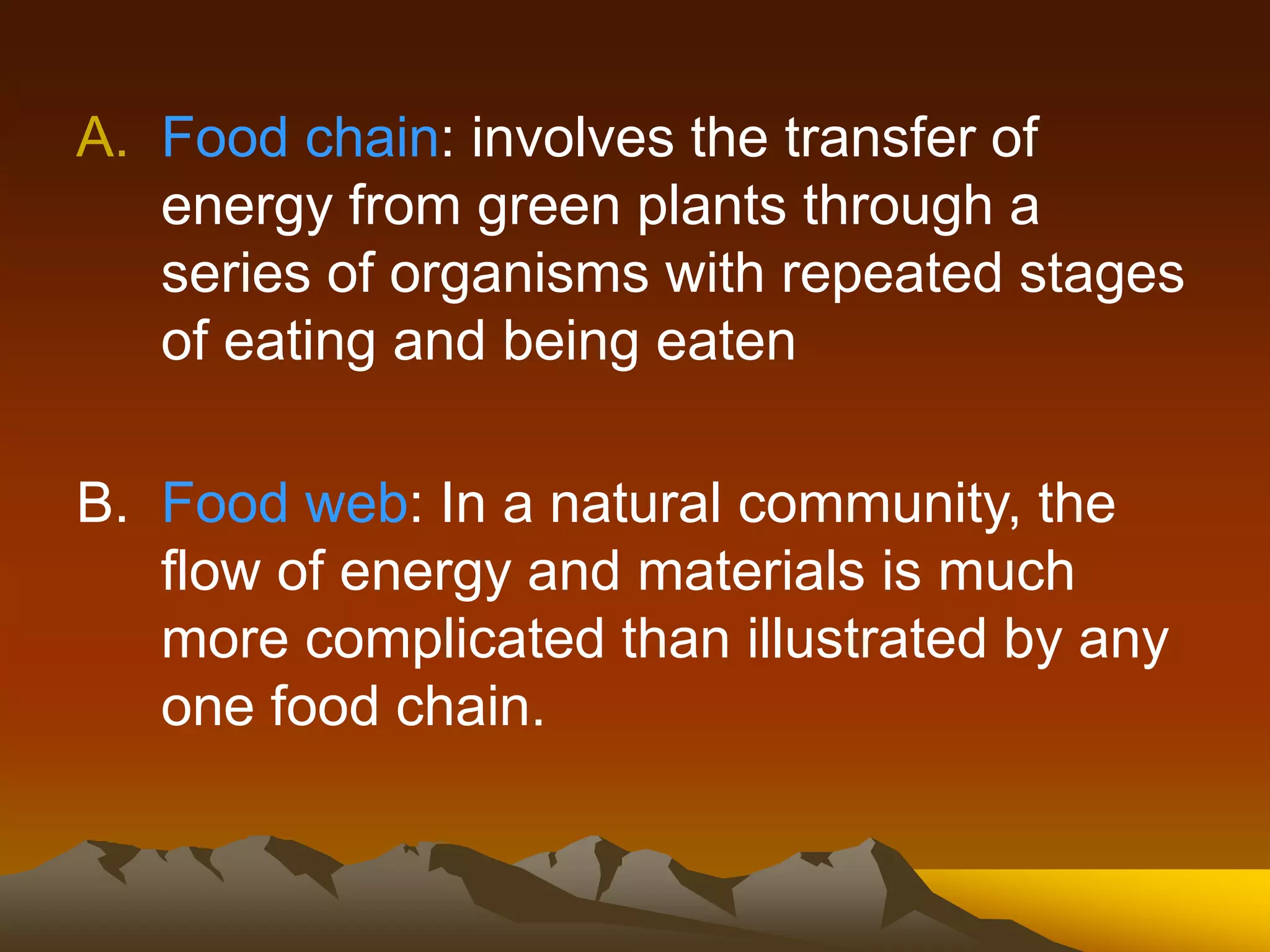 A. Food chain: involves the transfer of energy from green plants through a series of organisms with repeated stages of eating and being eaten

B. Food web: In a natural community, the flow of energy and materials is much more complicated than illustrated by any one food chain.